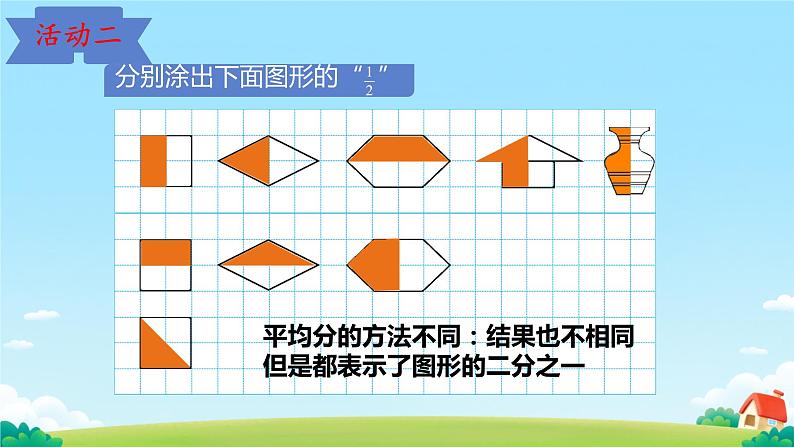 活动二

分别涂出下面图形的“$\frac{1}{2}$”

平均分的方法不同：结果也不相同
但是都表示了图形的二分之一